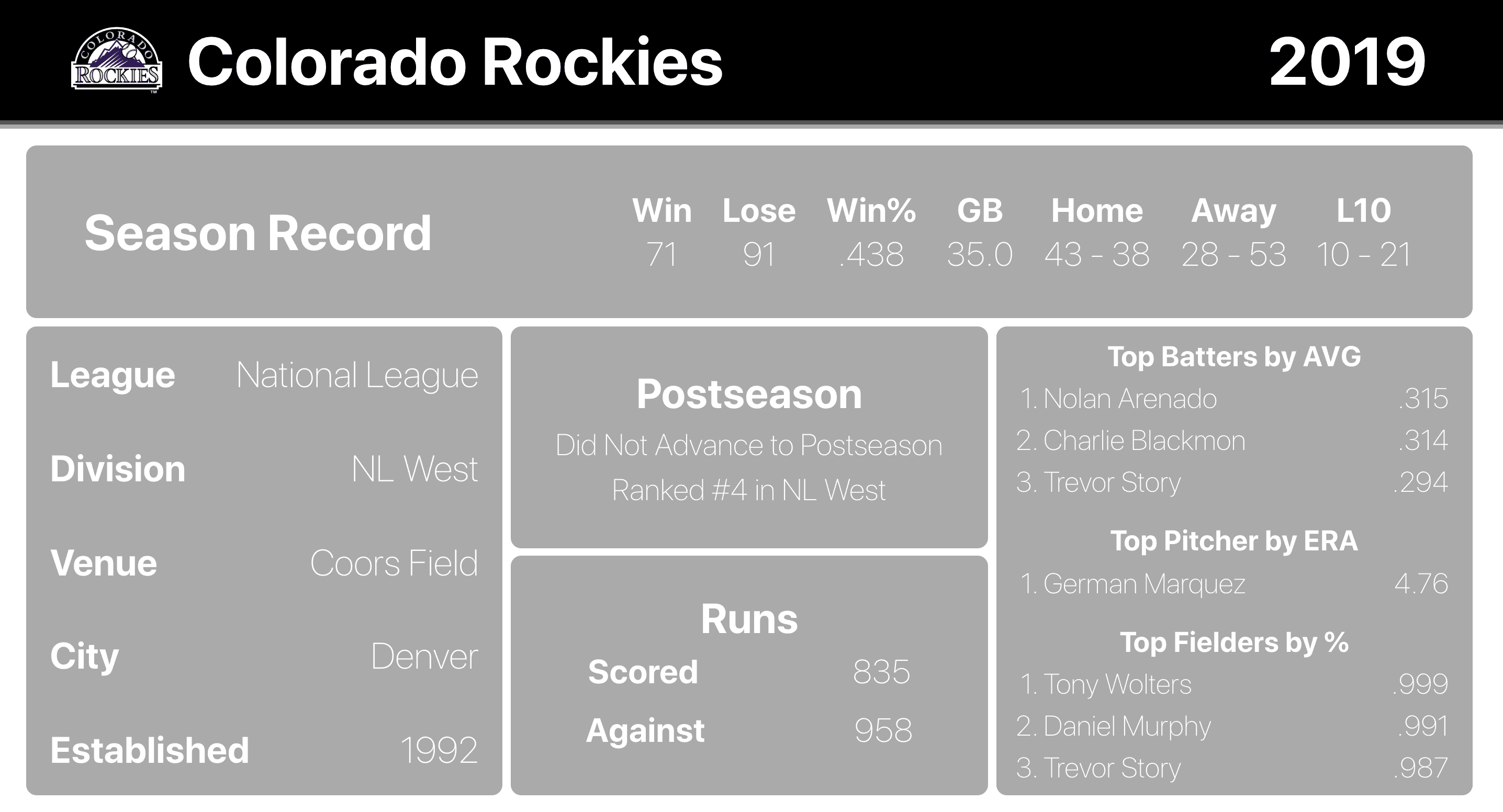 COLORADO ROCKIES

Colorado Rockies 2019

Season Record

| Win | Lose | Win% | GB | Home | Away | L10 |
|---|---|---|---|---|---|---|
| 71 | 91 | .438 | 35.0 | 43 - 38 | 28 - 53 | 10 - 21 |

League National League

Division NL West

Venue Coors Field

City Denver

Established 1992

Postseason

Did Not Advance to Postseason

Ranked #4 in NL West

Runs

Scored 835

Against 958

Top Batters by AVG

1. Nolan Arenado .315
2. Charlie Blackmon .314
3. Trevor Story .294

Top Pitcher by ERA

1. German Marquez 4.76

Top Fielders by %

1. Tony Wolters .999
2. Daniel Murphy .991
3. Trevor Story .987